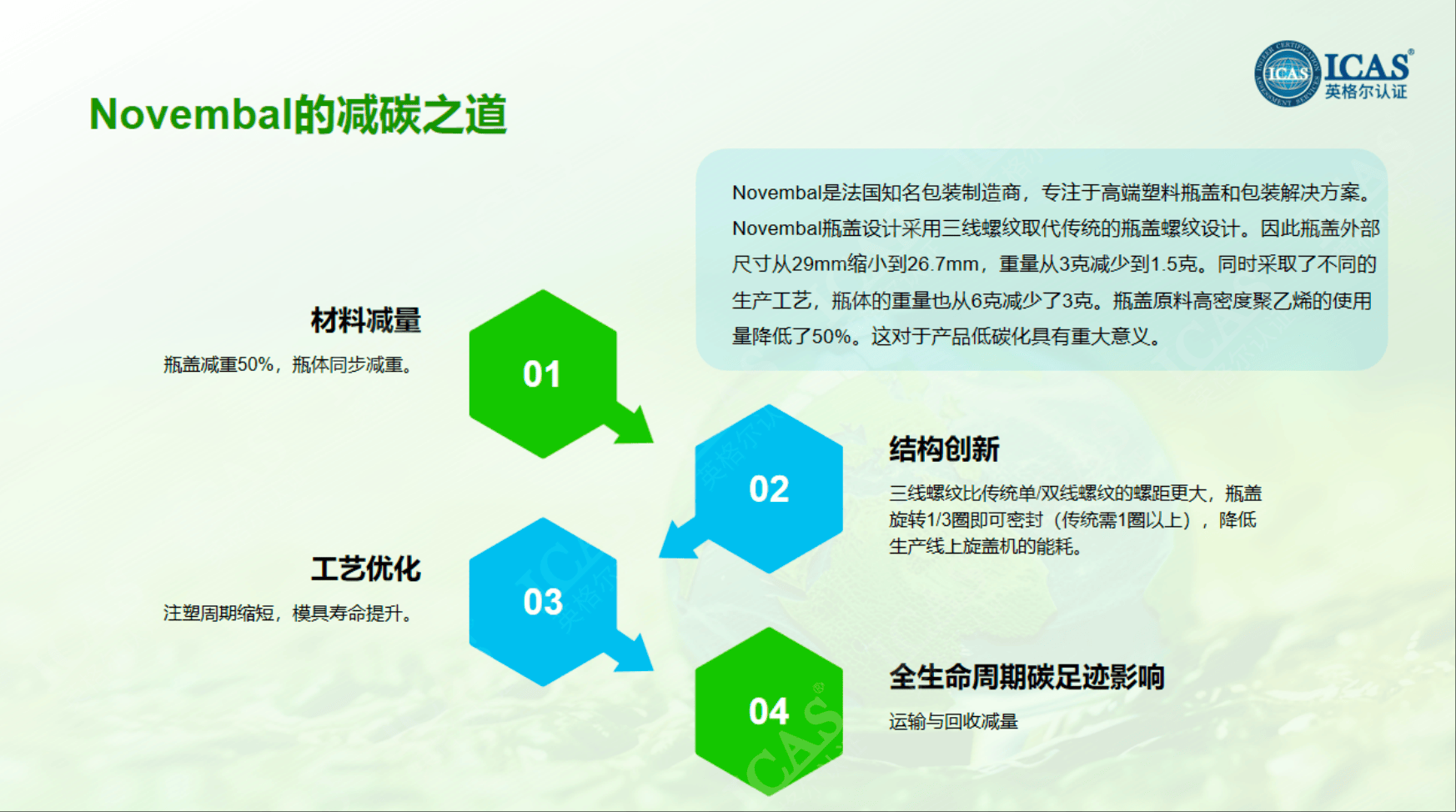 ICAS®
英格尔认证

Novembal的减碳之道

Novembal是法国知名包装制造商，专注于高端塑料瓶盖和包装解决方案。Novembal瓶盖设计采用三线螺纹取代传统的瓶盖螺纹设计。因此瓶盖外部尺寸从29mm缩小到26.7mm，重量从3克减少到1.5克。同时采取了不同的生产工艺，瓶体的重量也从6克减少了3克。瓶盖原料高密度聚乙烯的使用量降低了50%。这对于产品低碳化具有重大意义。

材料减量
瓶盖减重50%，瓶体同步减重。

01

02

结构创新
三线螺纹比传统单/双线螺纹的螺距更大，瓶盖旋转1/3圈即可密封（传统需1圈以上），降低生产线上旋盖机的能耗。

工艺优化
注塑周期缩短，模具寿命提升。

03

04

全生命周期碳足迹影响
运输与回收减量